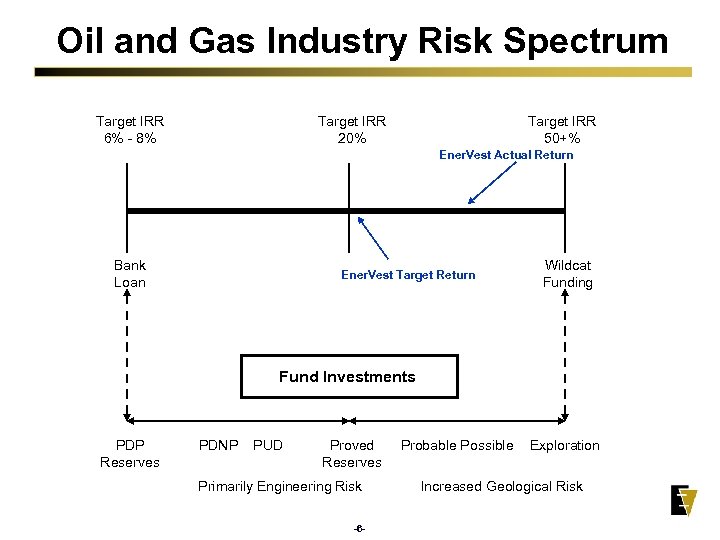 Oil and Gas Industry Risk Spectrum

Target IRR 6% - 8%

Target IRR 20%

Target IRR 50+%

EnerVest Actual Return

Bank Loan

EnerVest Target Return

Wildcat Funding

Fund Investments

PDP Reserves

PDNP

PUD

Proved Reserves

Probable Possible

Exploration

Primarily Engineering Risk

Increased Geological Risk

-6-